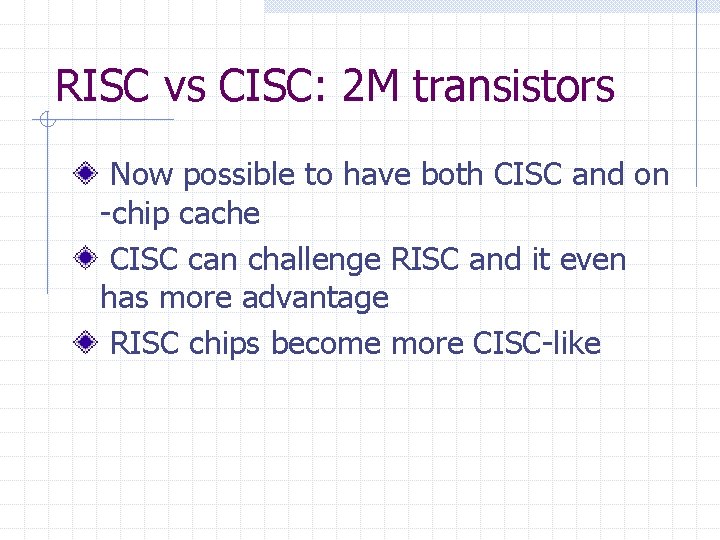 RISC vs CISC: 2M transistors

Now possible to have both CISC and on -chip cache

CISC can challenge RISC and it even has more advantage

RISC chips become more CISC-like